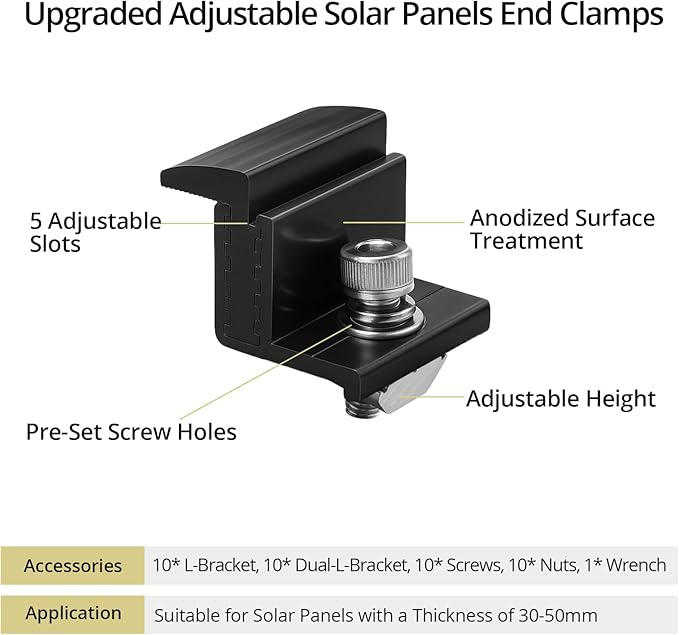 Upgraded Adjustable Solar Panels End Clamps

5 Adjustable Slots

Anodized Surface Treatment

Adjustable Height

Pre-Set Screw Holes

| Accessories | 10* L-Bracket, 10* Dual-L-Bracket, 10* Screws, 10* Nuts, 1* Wrench |
|---|---|
| Application | Suitable for Solar Panels with a Thickness of 30-50mm |